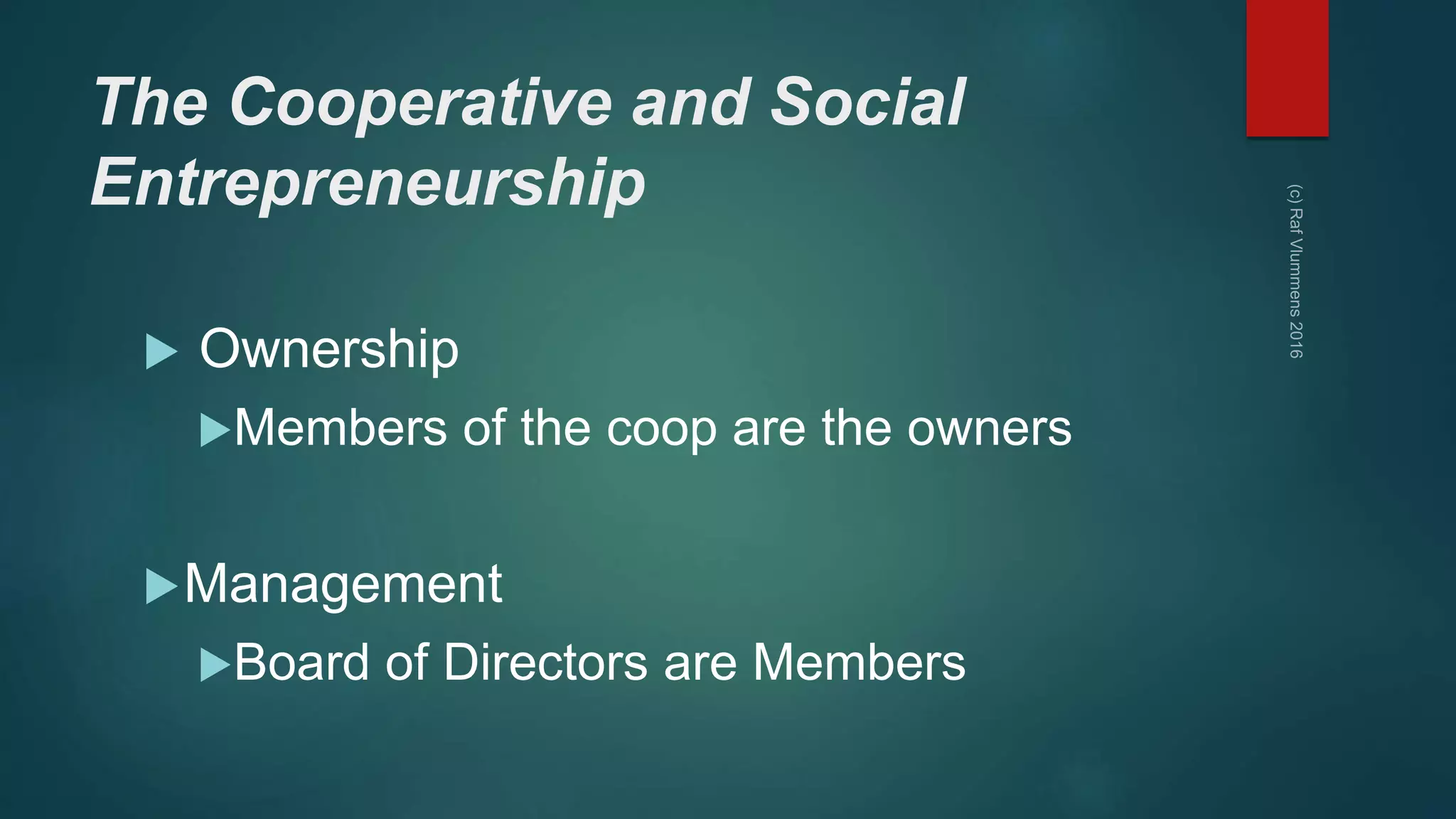 The Cooperative and Social Entrepreneurship

Ownership

Members of the coop are the owners

Management

Board of Directors are Members

(c) Raf Vlummens 2016